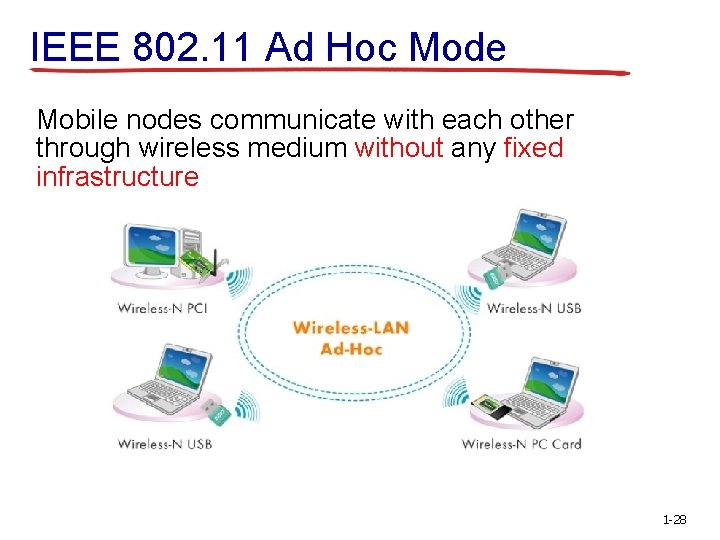 IEEE 802.11 Ad Hoc Mode

Mobile nodes communicate with each other through wireless medium without any fixed infrastructure

Wireless-N PCI

Wireless-N USB

Wireless-LAN Ad-Hoc

Wireless-N USB

Wireless-N PC Card

1-28